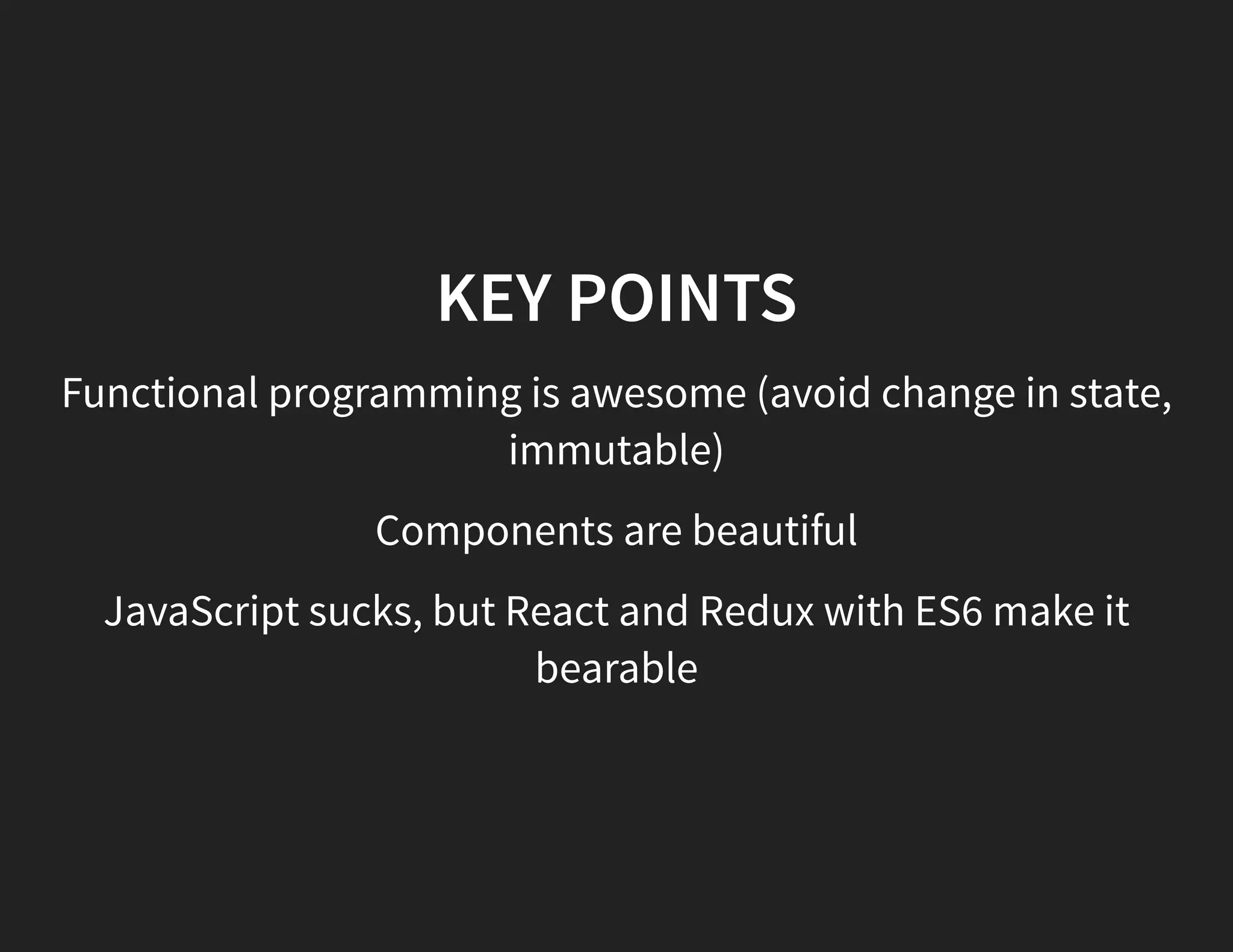 KEY POINTS

Functional programming is awesome (avoid change in state, immutable)

Components are beautiful

JavaScript sucks, but React and Redux with ES6 make it bearable